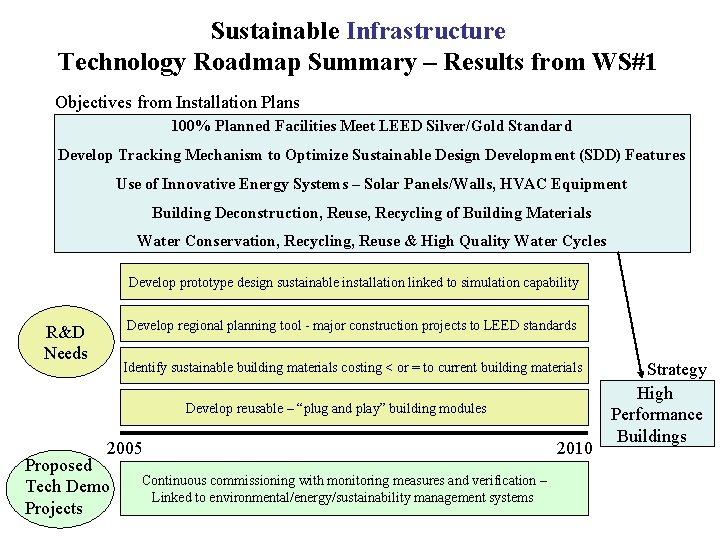 Sustainable Infrastructure
Technology Roadmap Summary – Results from WS#1

Objectives from Installation Plans

100% Planned Facilities Meet LEED Silver/Gold Standard

Develop Tracking Mechanism to Optimize Sustainable Design Development (SDD) Features

Use of Innovative Energy Systems – Solar Panels/Walls, HVAC Equipment

Building Deconstruction, Reuse, Recycling of Building Materials

Water Conservation, Recycling, Reuse & High Quality Water Cycles

R&D Needs

Develop prototype design sustainable installation linked to simulation capability

Develop regional planning tool - major construction projects to LEED standards

Identify sustainable building materials costing < or = to current building materials

Develop reusable – "plug and play" building modules

Strategy

High Performance Buildings

2005

2010

Proposed Tech Demo Projects

Continuous commissioning with monitoring measures and verification – Linked to environmental/energy/sustainability management systems